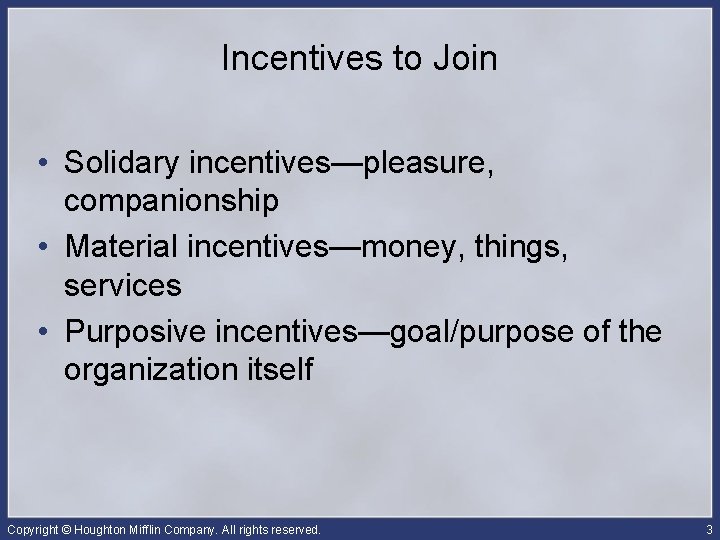 Incentives to Join

• Solidary incentives—pleasure, companionship
• Material incentives—money, things, services
• Purposive incentives—goal/purpose of the organization itself

Copyright © Houghton Mifflin Company. All rights reserved.

3